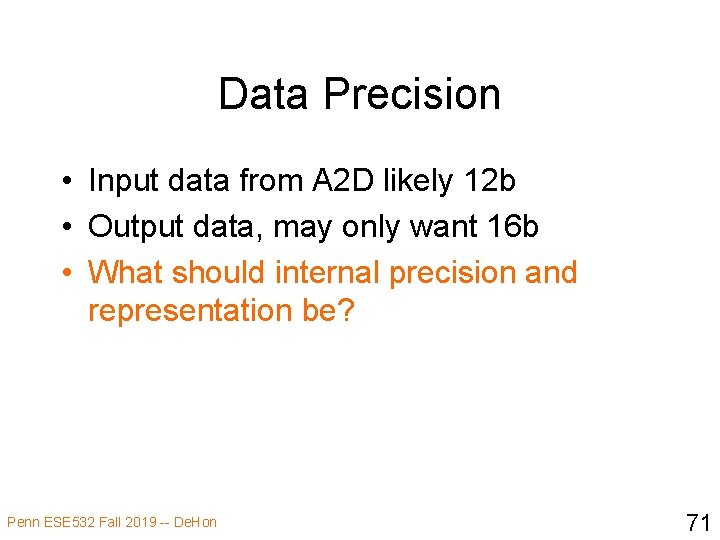 Data Precision

• Input data from A2D likely 12b
• Output data, may only want 16b
• What should internal precision and representation be?

Penn ESE532 Fall 2019 -- DeHon

71